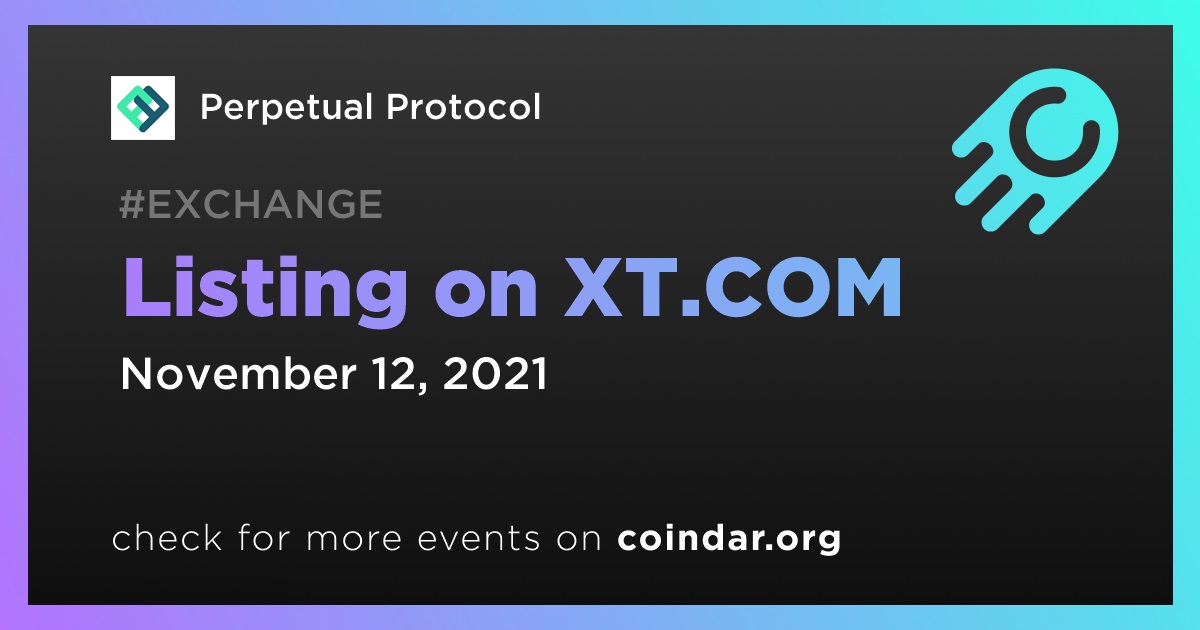 Perpetual Protocol

#EXCHANGE

Listing on XT.COM

November 12, 2021

check for more events on coindar.org